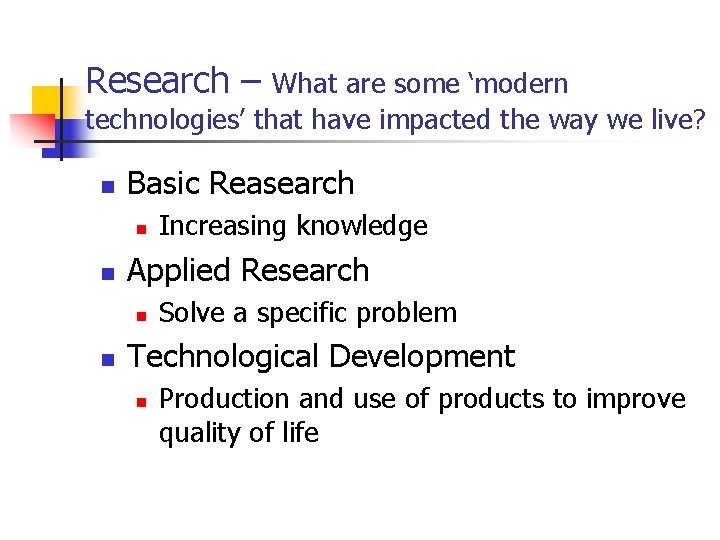 Research – What are some ‘modern technologies’ that have impacted the way we live?

- Basic Reasearch
  - Increasing knowledge
- Applied Research
  - Solve a specific problem
- Technological Development
  - Production and use of products to improve quality of life